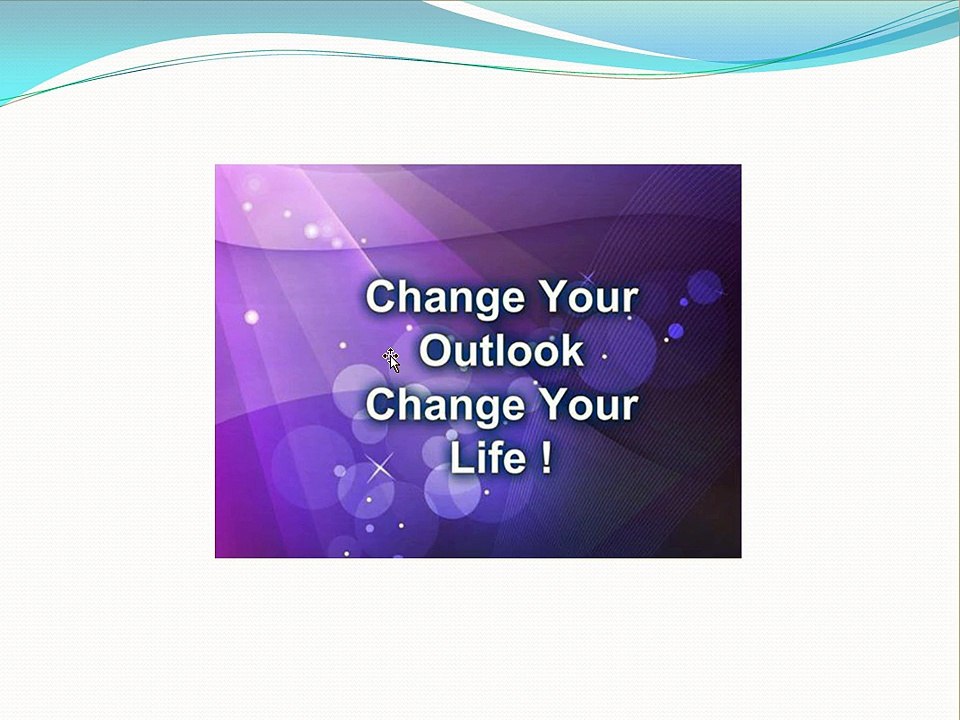 Change Your Outlook Change Your Life !